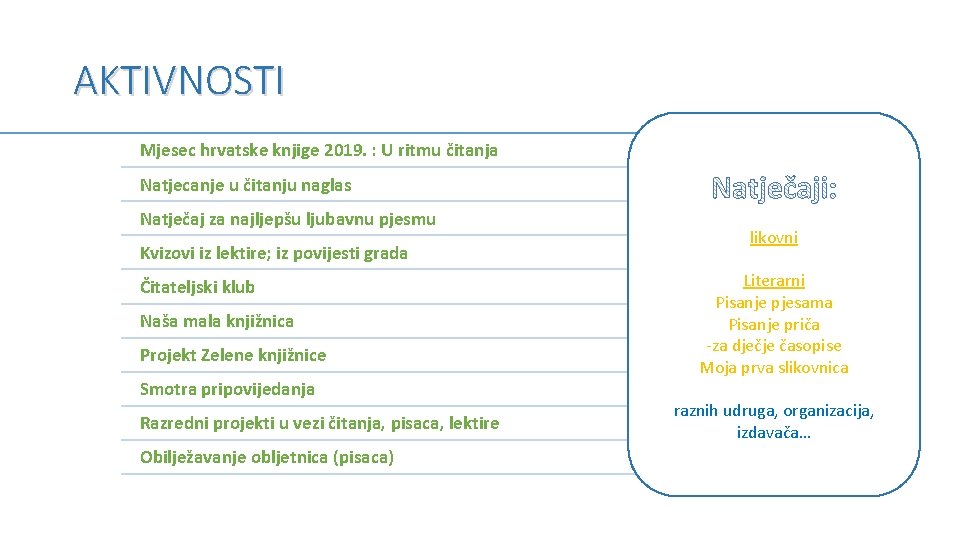 AKTIVNOSTI

Mjesec hrvatske knjige 2019. : U ritmu čitanja

Natjecanje u čitanju naglas

Natječaj za najljepšu ljubavnu pjesmu

Kvizovi iz lektire; iz povijesti grada

Čitateljski klub

Naša mala knjižnica

Projekt Zelene knjižnice

Smotra pripovijedanja

Razredni projekti u vezi čitanja, pisaca, lektire

Obilježavanje obljetnica (pisaca)

Natječaji:

likovni

Literarni
Pisanje pjesama
Pisanje priča
-za dječje časopise
Moja prva slikovnica

raznih udruga, organizacija, izdavača…